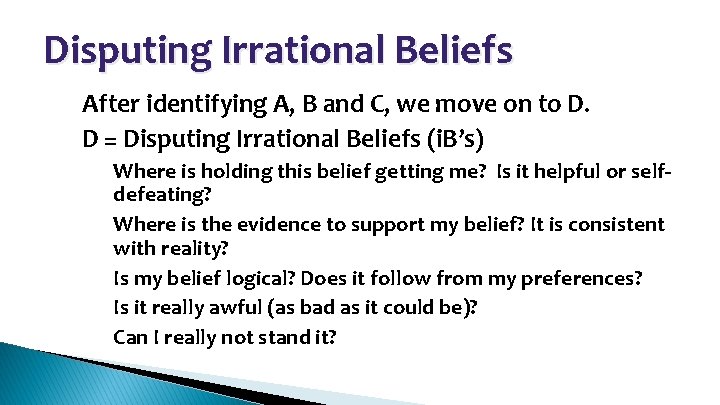 Disputing Irrational Beliefs

After identifying A, B and C, we move on to D.

D = Disputing Irrational Beliefs (iB's)

Where is holding this belief getting me? Is it helpful or self-defeating?

Where is the evidence to support my belief? It is consistent with reality?

Is my belief logical? Does it follow from my preferences?

Is it really awful (as bad as it could be)?

Can I really not stand it?